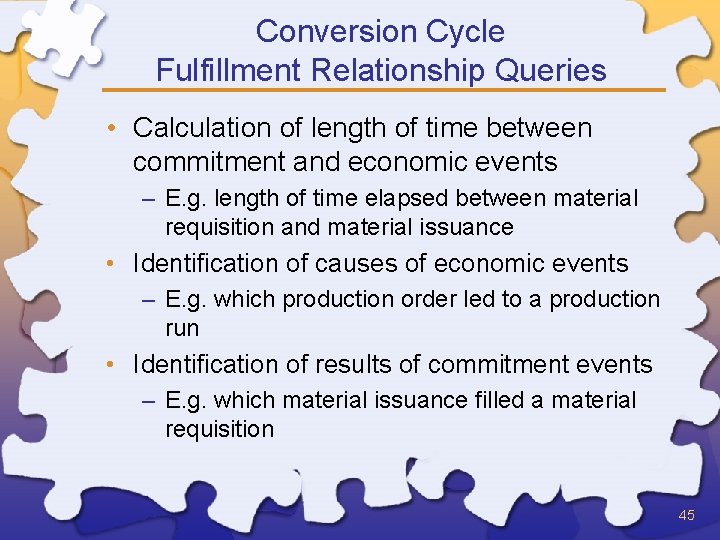 Conversion Cycle
Fulfillment Relationship Queries

• Calculation of length of time between commitment and economic events
– E.g. length of time elapsed between material requisition and material issuance
• Identification of causes of economic events
– E.g. which production order led to a production run
• Identification of results of commitment events
– E.g. which material issuance filled a material requisition

45